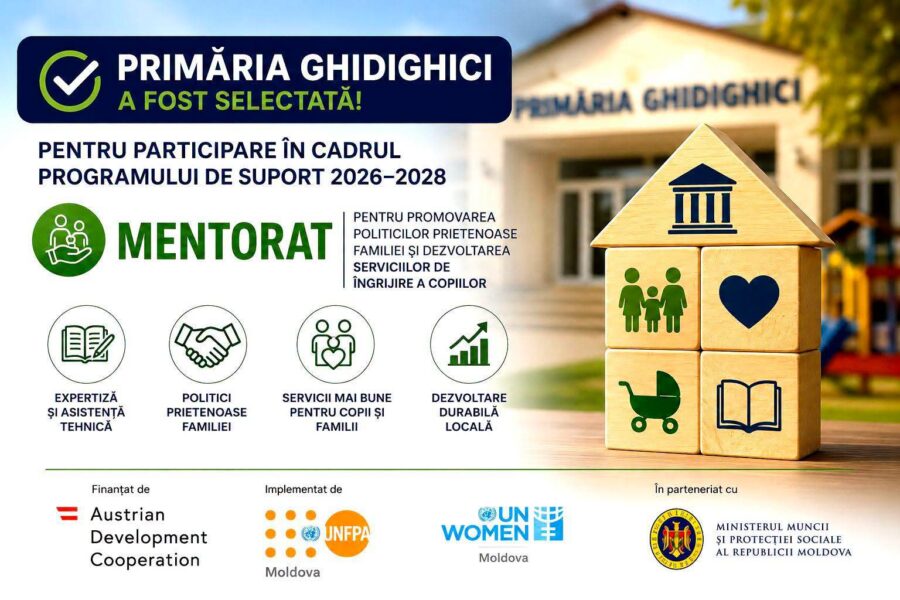 PRIMĂRIA GHIDIGHICI
A FOST SELECTATĂ!

PRIMĂRIA GHIDIGHICI

PENTRU PARTICIPARE ÎN CADRUL PROGRAMULUI DE SUPORT 2026–2028

MENTORAT

PENTRU PROMOVAREA POLITICILOR PRIETENOASE FAMILIEI ȘI DEZVOLTAREA SERVICIILOR DE ÎNGRIJIRE A COPIILOR

EXPERTIZĂ ȘI ASISTENȚĂ TEHNICĂ

POLITICI PRIETENOASE FAMILIEI

SERVICII MAI BUNE PENTRU COPII ȘI FAMILII

DEZVOLTARE DURABILĂ LOCALĂ

Finanțat de
Austrian Development Cooperation

Implementat de
UNFPA
Moldova

UN WOMEN
Moldova

În parteneriat cu
MINISTERUL MUNCII ȘI PROTECȚIEI SOCIALE AL REPUBLICII MOLDOVA